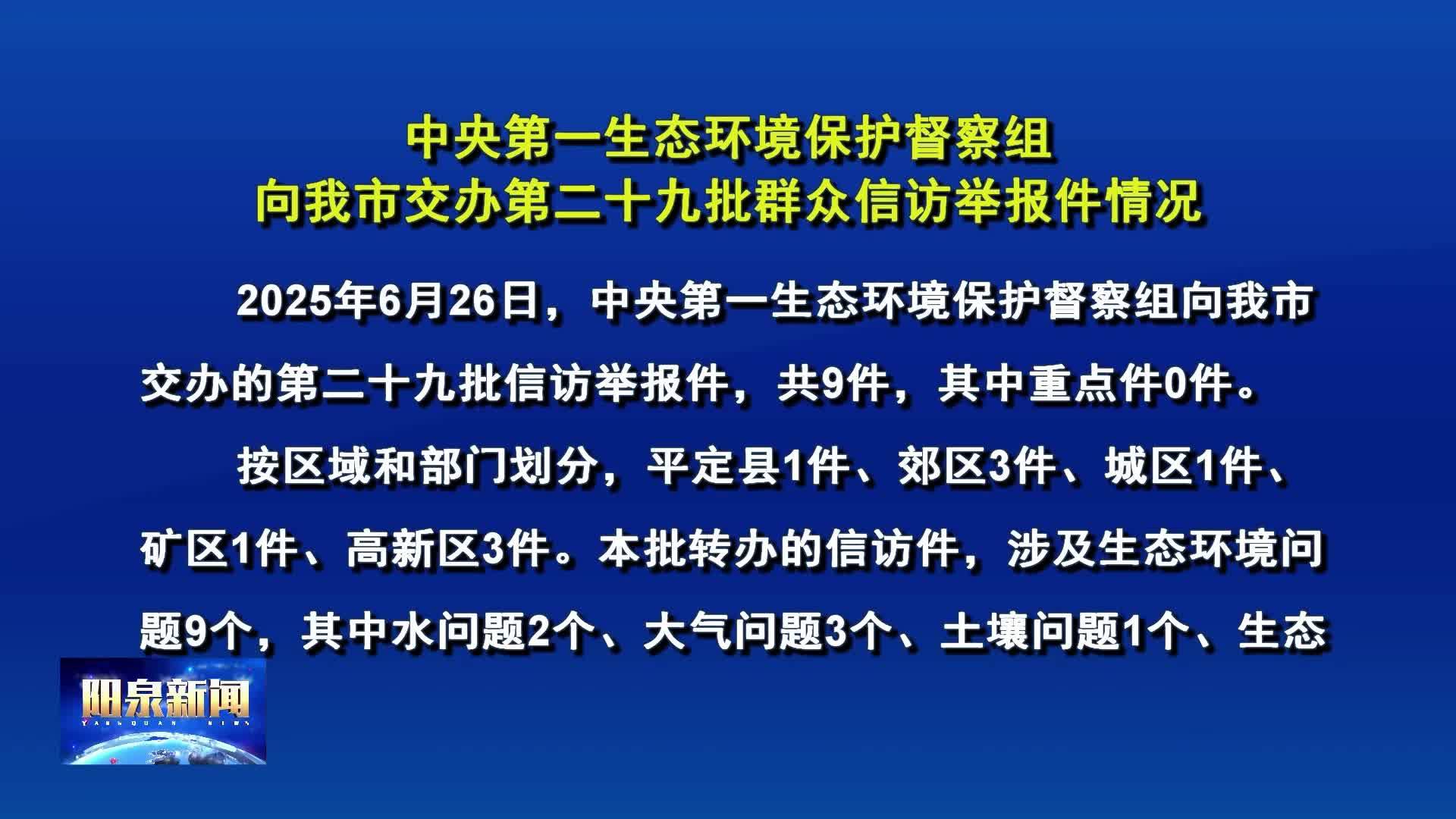 中央第一生态环境保护督察组
向我市交办第二十九批群众信访举报件情况

2025年6月26日，中央第一生态环境保护督察组向我市交办的第二十九批信访举报件，共9件，其中重点件0件。

按区域和部门划分，平定县1件、郊区3件、城区1件、矿区1件、高新区3件。本批转办的信访件，涉及生态环境问题9个，其中水问题2个、大气问题3个、土壤问题1个、生态

阳泉新闻
YANGQUAN NEWS